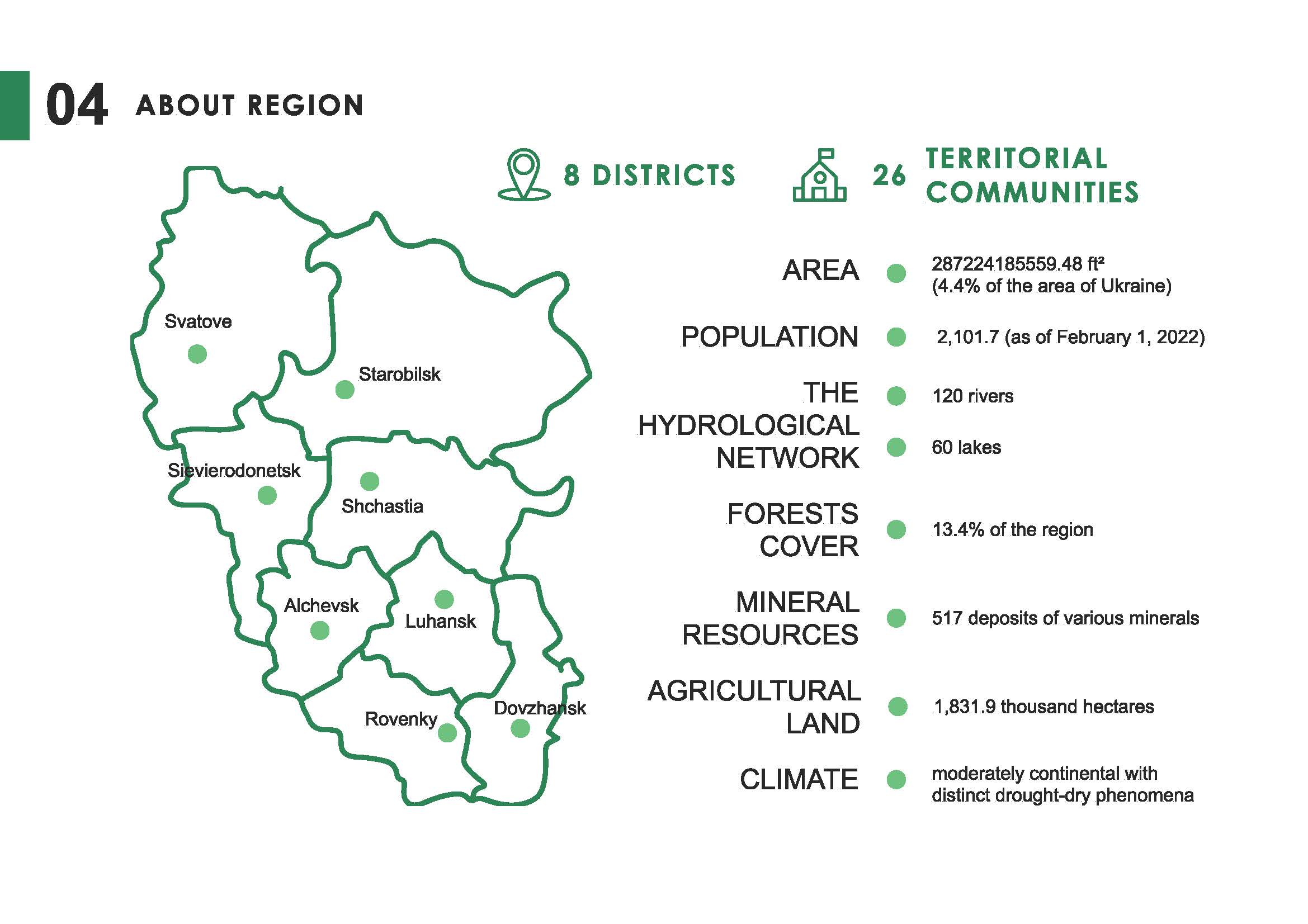 04 ABOUT REGION

8 DISTRICTS

26 TERRITORIAL COMMUNITIES

Svatove

Starobilsk

Sievierodonetsk

Shchastia

Alchevsk

Luhansk

Rovenky

Dovzhansk

AREA 287224185559.48 ft² (4.4% of the area of Ukraine)

POPULATION 2,101.7 (as of February 1, 2022)

THE HYDROLOGICAL NETWORK 120 rivers

60 lakes

FORESTS COVER 13.4% of the region

MINERAL RESOURCES 517 deposits of various minerals

AGRICULTURAL LAND 1,831.9 thousand hectares

CLIMATE moderately continental with distinct drought-dry phenomena